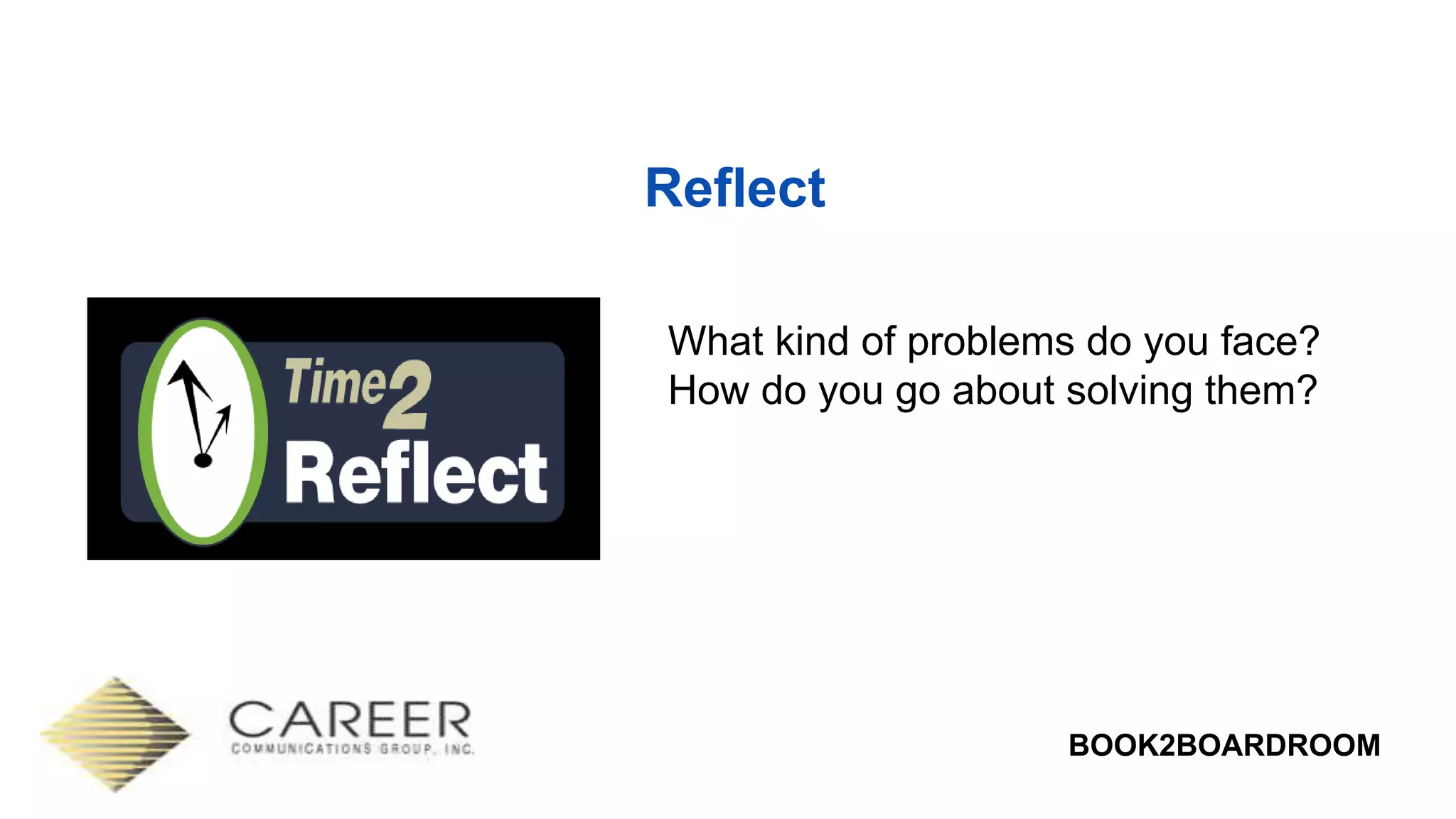 Reflect

Time2 Reflect

What kind of problems do you face? How do you go about solving them?

CAREER
COMMUNICATIONS GROUP, INC.

BOOK2BOARDROOM